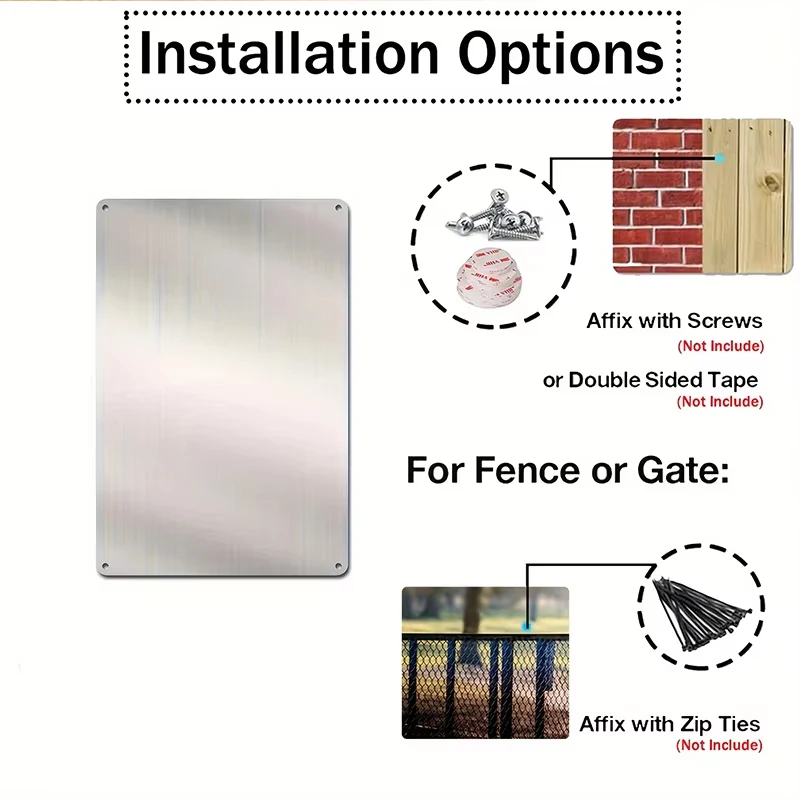 Installation Options

Affix with Screws
(Not Include)

or Double Sided Tape
(Not Include)

For Fence or Gate:

Affix with Zip Ties
(Not Include)